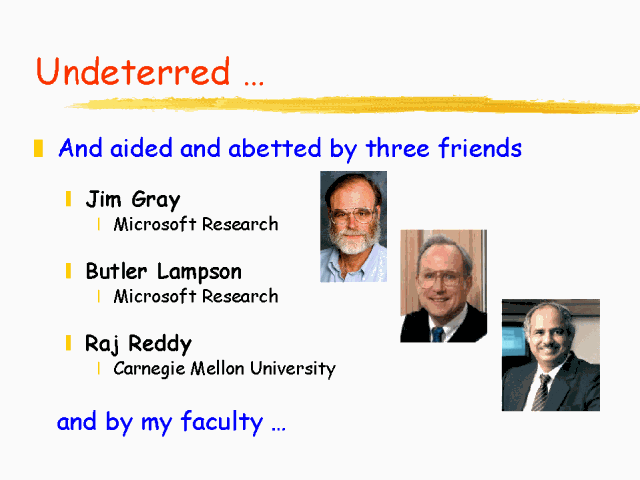 Undeterred …

And aided and abetted by three friends

Jim Gray
Microsoft Research

Butler Lampson
Microsoft Research

Raj Reddy
Carnegie Mellon University

and by my faculty …